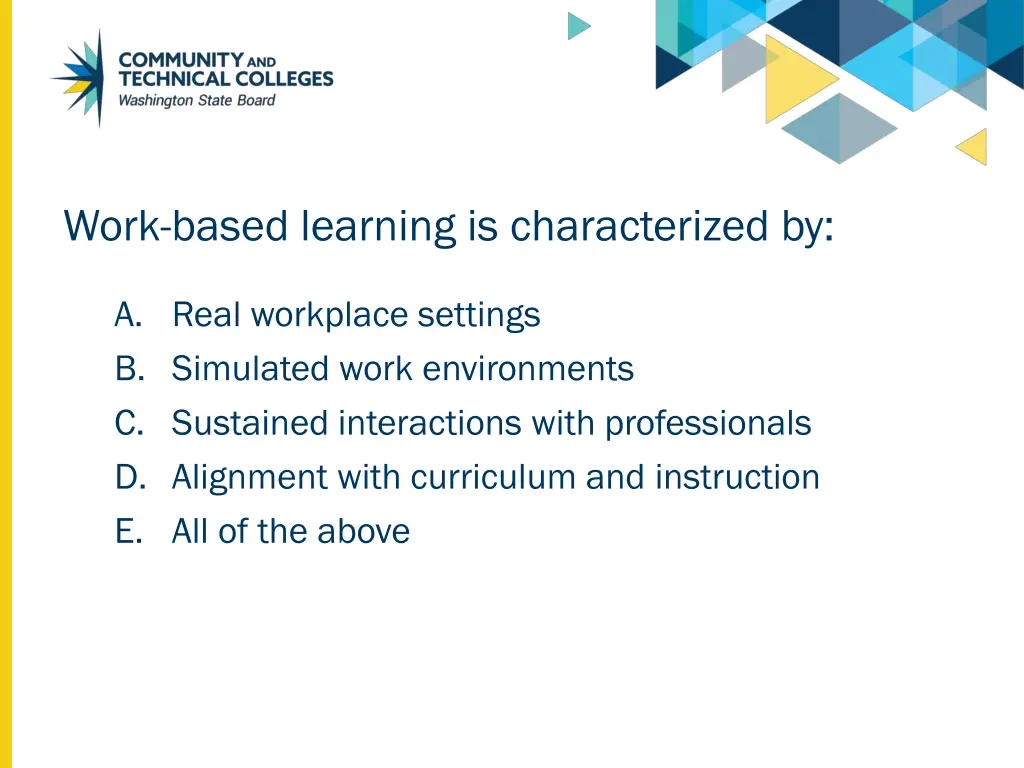 COMMUNITY AND TECHNICAL COLLEGES
Washington State Board

Work-based learning is characterized by:

A. Real workplace settings
B. Simulated work environments
C. Sustained interactions with professionals
D. Alignment with curriculum and instruction
E. All of the above